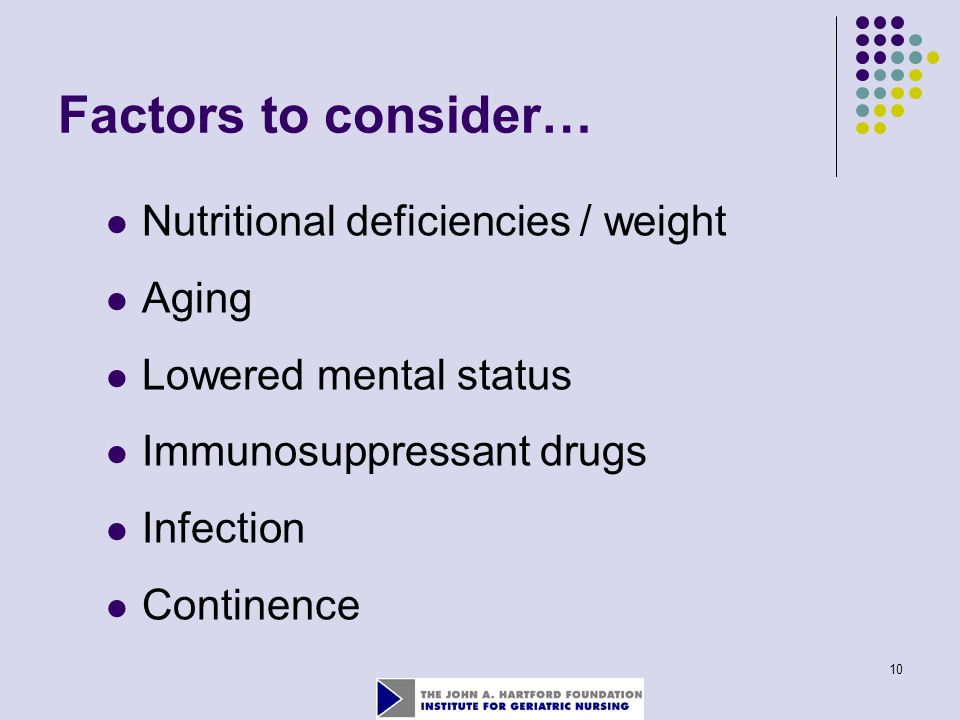 Factors to consider…

- Nutritional deficiencies / weight
- Aging
- Lowered mental status
- Immunosuppressant drugs
- Infection
- Continence

10

THE JOHN A. HARTFORD FOUNDATION
INSTITUTE FOR GERIATRIC NURSING